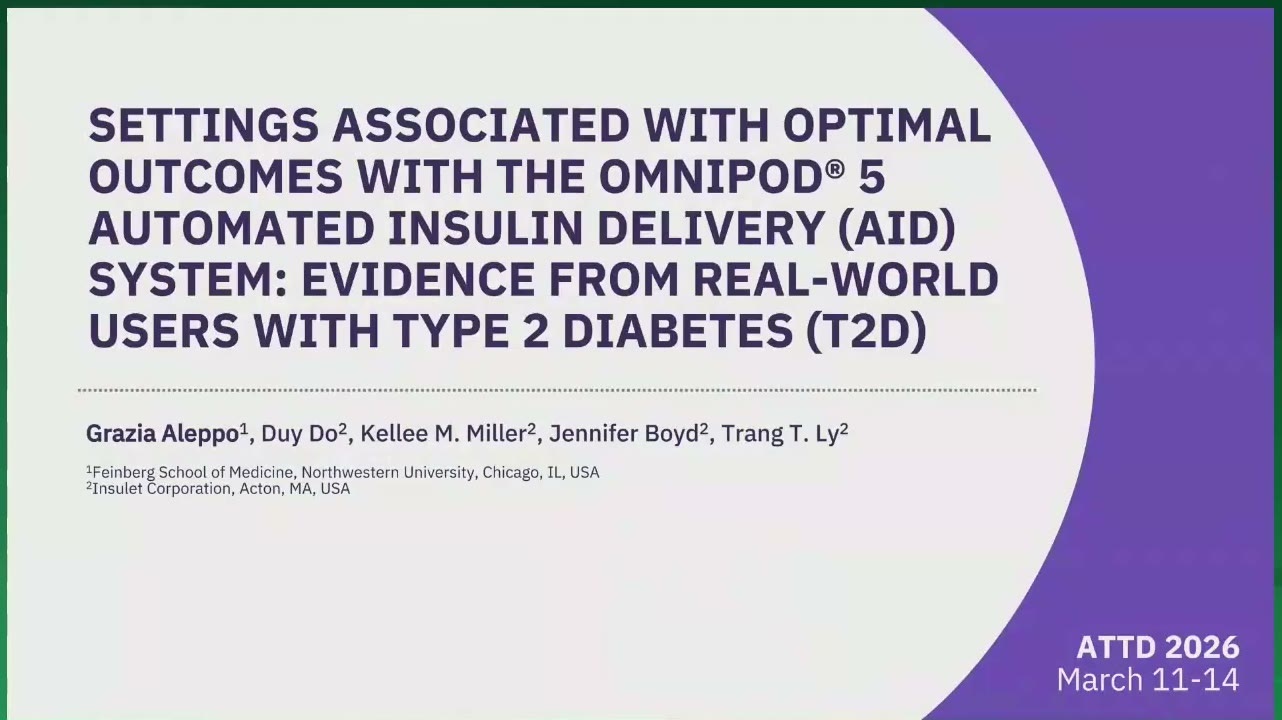 SETTINGS ASSOCIATED WITH OPTIMAL OUTCOMES WITH THE OMNIPOD® 5 AUTOMATED INSULIN DELIVERY (AID) SYSTEM: EVIDENCE FROM REAL-WORLD USERS WITH TYPE 2 DIABETES (T2D)

Grazia Aleppo$^1$, Duy Do$^2$, Kellee M. Miller$^2$, Jennifer Boyd$^2$, Trang T. Ly$^2$

$^1$Feinberg School of Medicine, Northwestern University, Chicago, IL, USA
$^2$Insulet Corporation, Acton, MA, USA

ATTD 2026
March 11-14